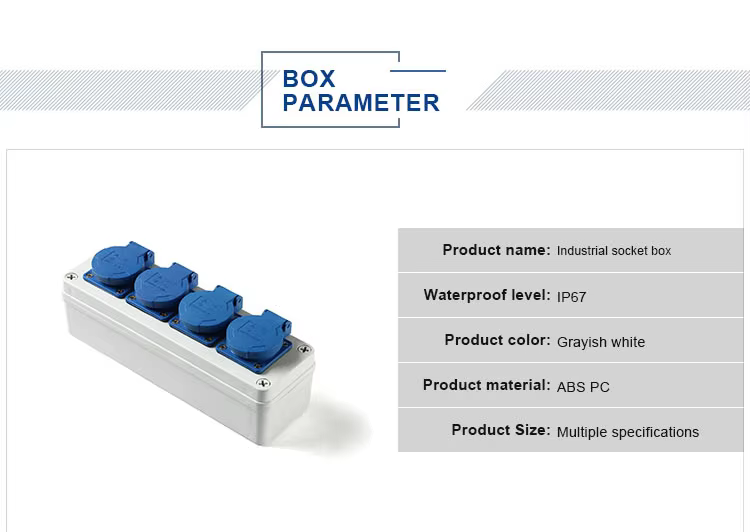 BOX
PARAMETER

| Product name: | Industrial socket box |
|---|---|
| Waterproof level: | IP67 |
| Product color: | Grayish white |
| Product material: | ABS PC |
| Product Size: | Multiple specifications |